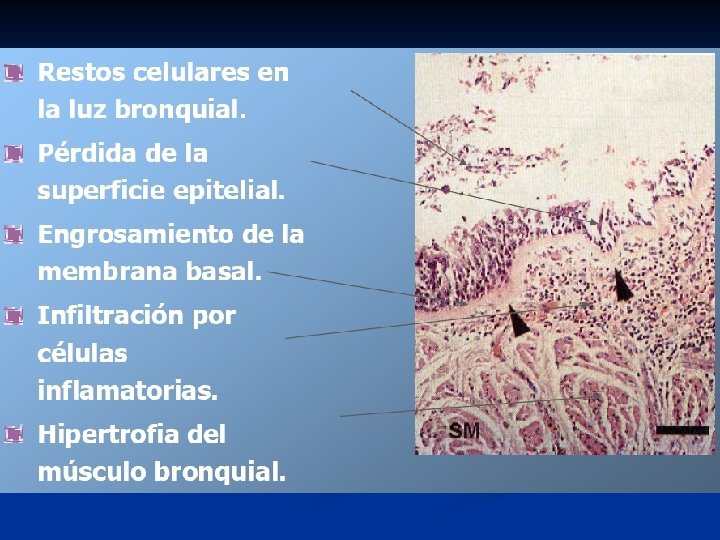 Restos celulares en la luz bronquial.

Pérdida de la superficie epitelial.

Engrosamiento de la membrana basal.

Infiltración por células inflamatorias.

Hipertrofia del músculo bronquial.

SM